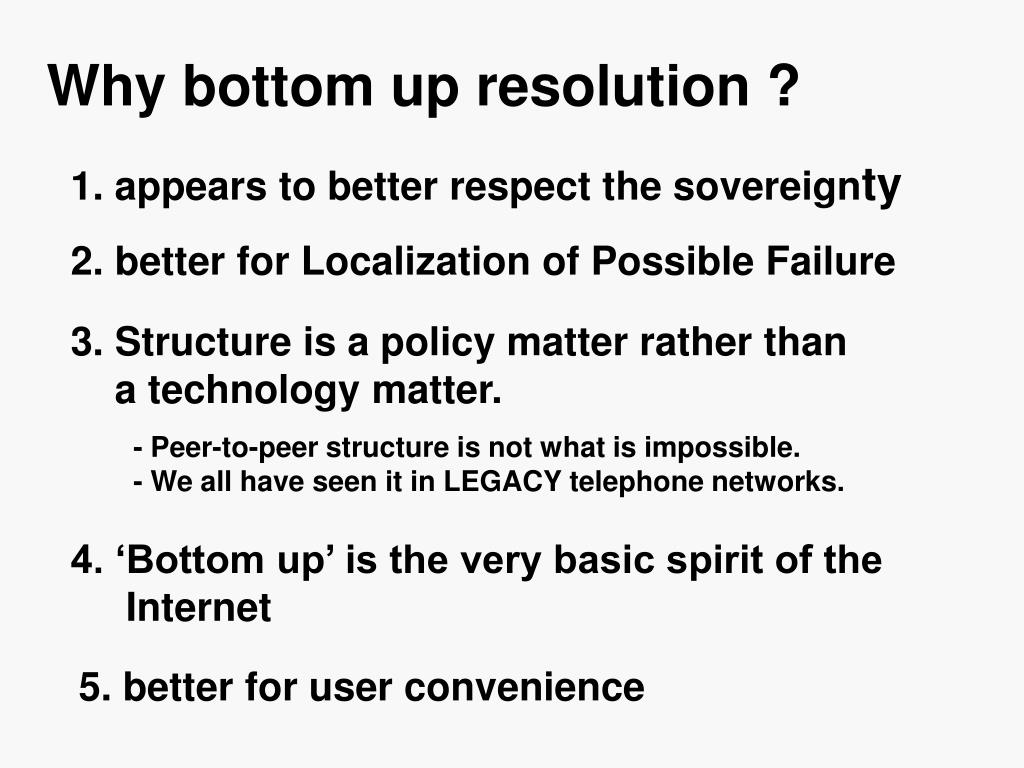 Why bottom up resolution ?

1. appears to better respect the sovereignty

2. better for Localization of Possible Failure

3. Structure is a policy matter rather than a technology matter.

- Peer-to-peer structure is not what is impossible.
- We all have seen it in LEGACY telephone networks.

4. ‘Bottom up’ is the very basic spirit of the Internet

5. better for user convenience